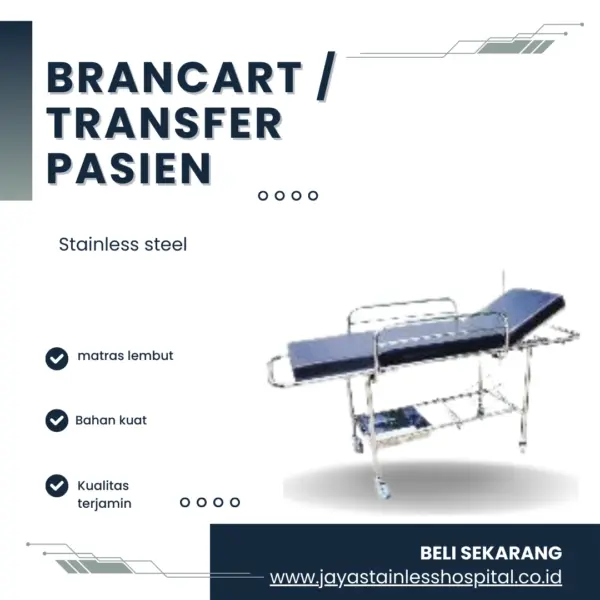 BRANCART / TRANSFER PASIEN

Stainless steel

matras lembut

Bahan kuat

Kualitas terjamin

BELI SEKARANG
www.jayastainlesshospital.co.id